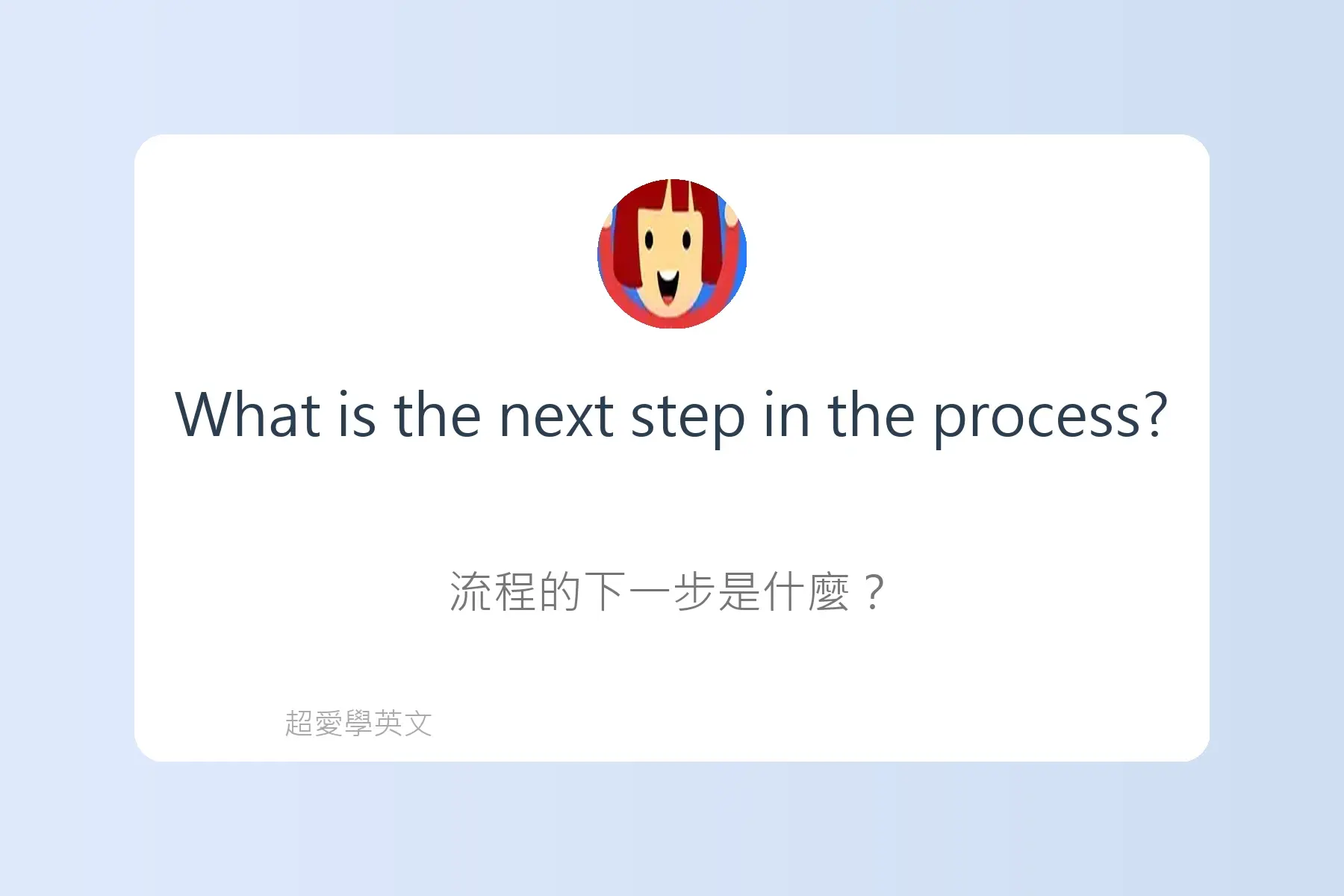 What is the next step in the process?

流程的下一步是什麼？

超愛學英文